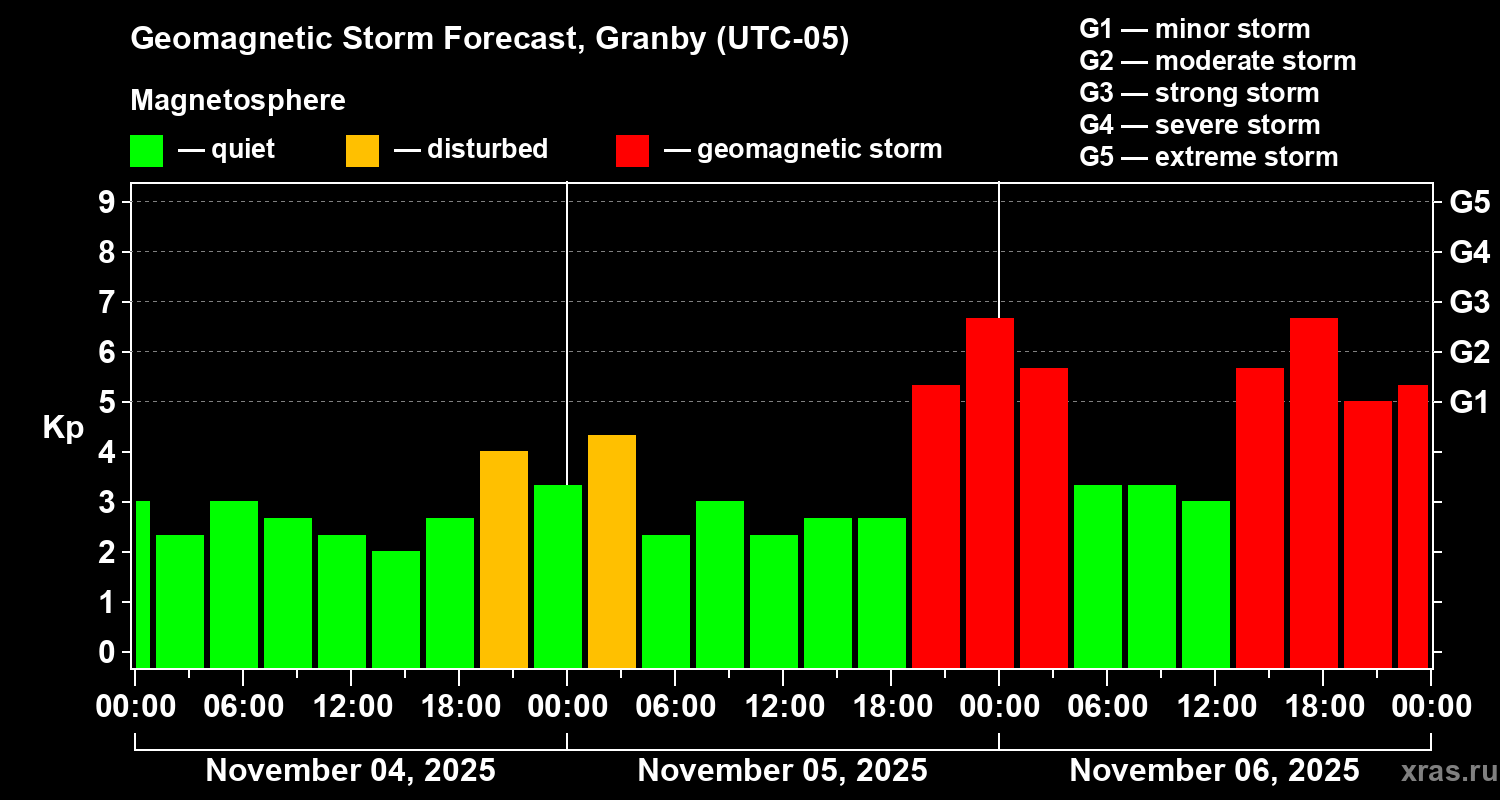 Geomagnetic Storm Forecast, Granby (UTC-05)

Magnetosphere

— quiet — disturbed — geomagnetic storm

G1 — minor storm
G2 — moderate storm
G3 — strong storm
G4 — severe storm
G5 — extreme storm

Kp

9
8
7
6
5
4
3
2
1
0

G5
G4
G3
G2
G1

00:00 06:00 12:00 18:00 00:00 06:00 12:00 18:00 00:00 06:00 12:00 18:00 00:00

November 04, 2025
November 05, 2025
November 06, 2025

xras.ru